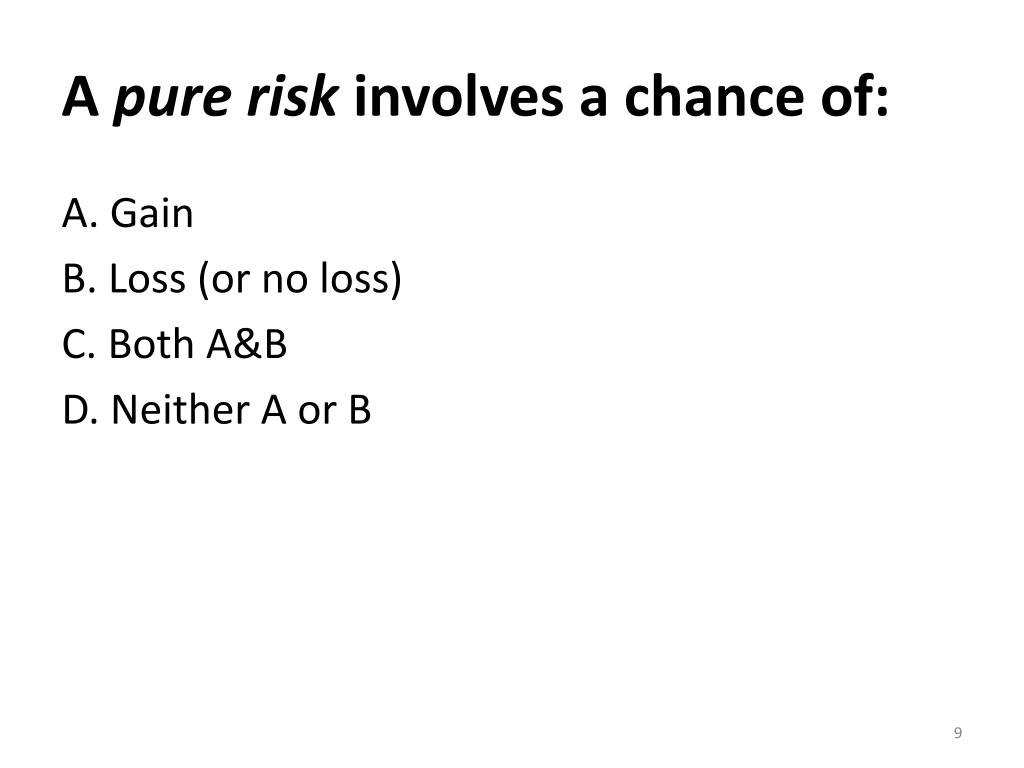 A pure risk involves a chance of:

A. Gain

B. Loss (or no loss)

C. Both A&B

D. Neither A or B

9